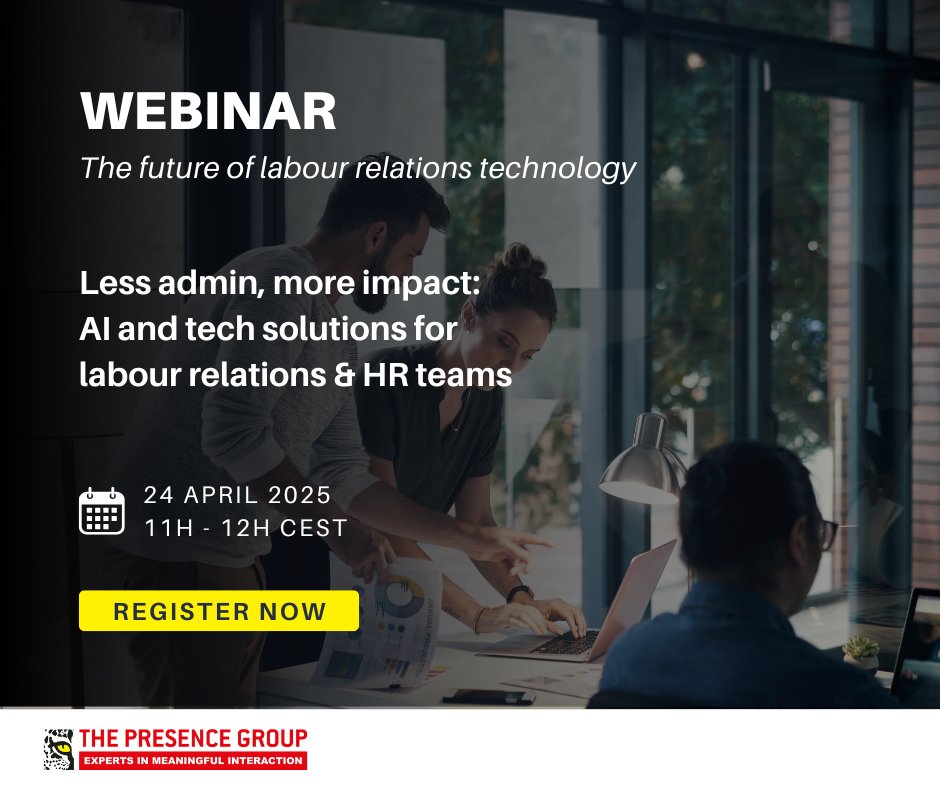 WEBINAR

The future of labour relations technology

Less admin, more impact:
AI and tech solutions for
labour relations & HR teams

24 APRIL 2025
11H - 12H CEST

REGISTER NOW

THE PRESENCE GROUP
EXPERTS IN MEANINGFUL INTERACTION